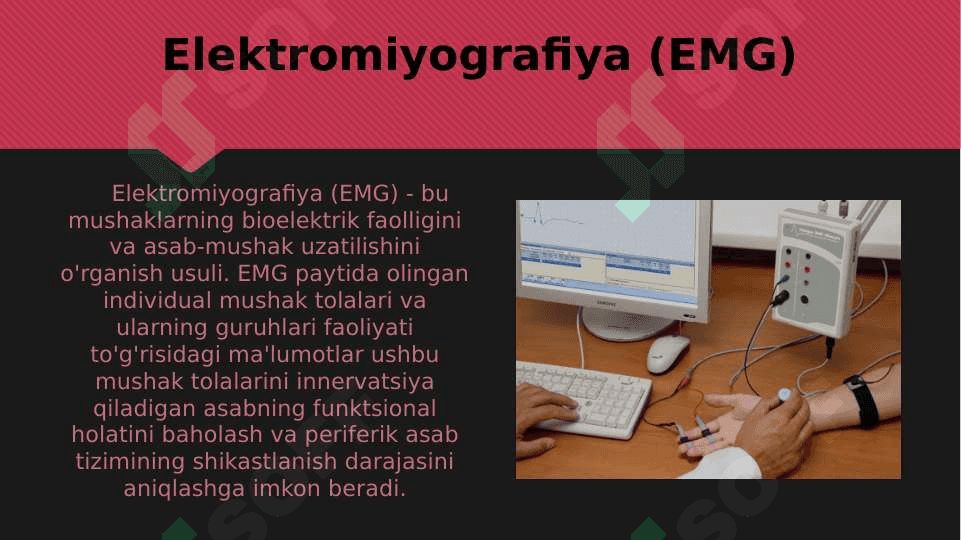 Elektromiyografiya (EMG)

Elektromiyografiya (EMG) - bu mushaklarning bioelektrik faolligini va asab-mushak uzatilishini o'rganish usuli. EMG paytida olingan individual mushak tolalari va ularning guruhlari faoliyati to'g'risidagi ma'lumotlar ushbu mushak tolalarini innervatsiya qiladigan asabning funktsional holatini baholash va periferik asab tizimining shikastlanish darajasini aniqlashga imkon beradi.